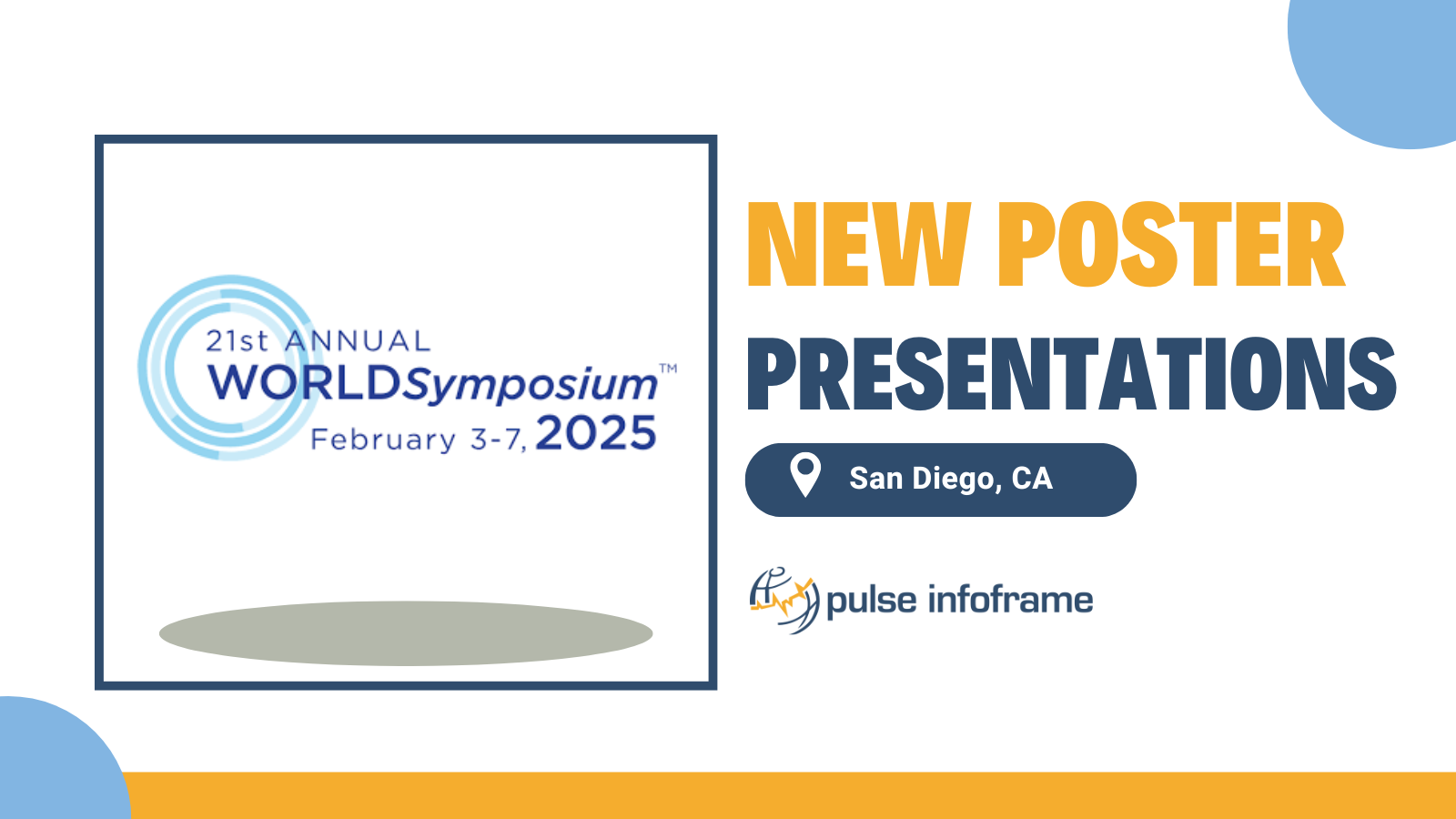 21st ANNUAL
WORLDSymposium™
February 3-7, 2025

NEW POSTER PRESENTATIONS

San Diego, CA

pulse infoframe